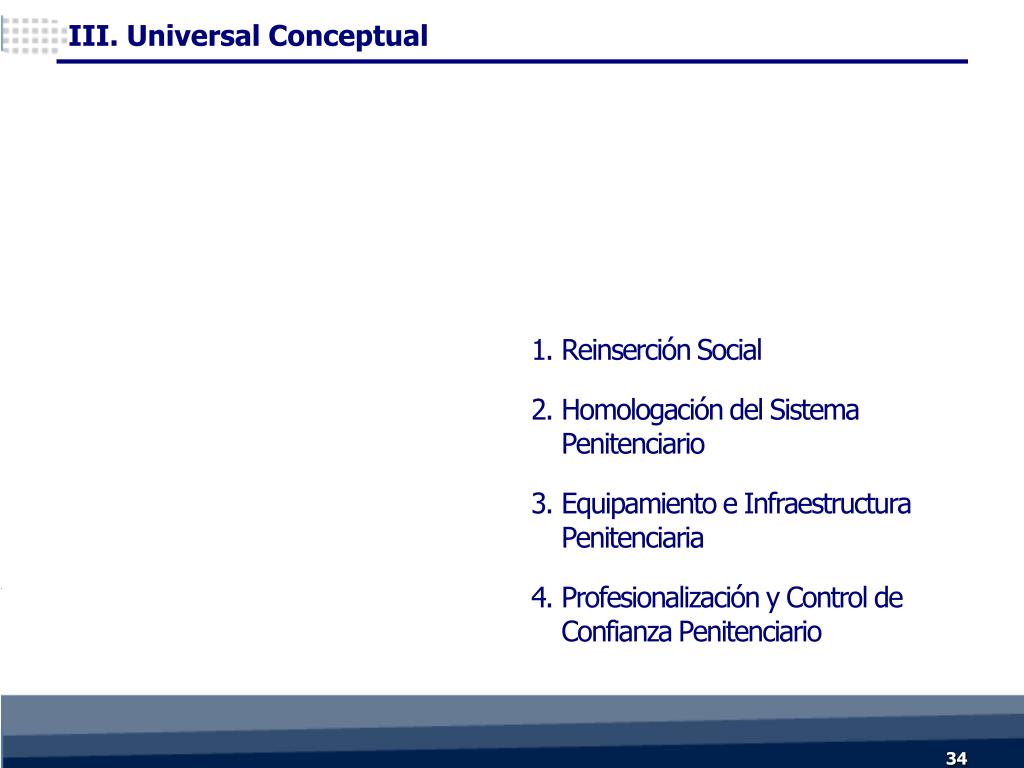 III. Universal Conceptual

1. Reinserción Social

2. Homologación del Sistema Penitenciario

3. Equipamiento e Infraestructura Penitenciaria

4. Profesionalización y Control de Confianza Penitenciario

34